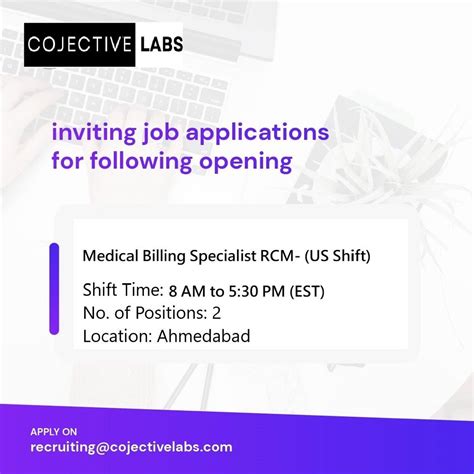 COJECTIVE LABS

inviting job applications for following opening

Medical Billing Specialist RCM- (US Shift)

Shift Time: 8 AM to 5:30 PM (EST)
No. of Positions: 2
Location: Ahmedabad

APPLY ON
recruiting@cojectivelabs.com